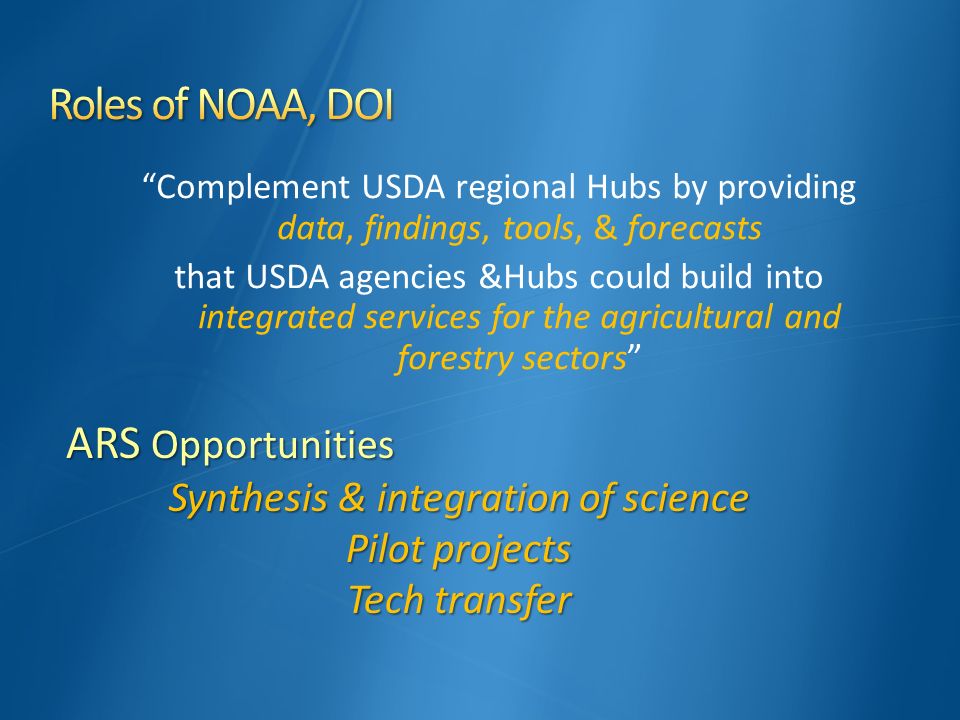 Roles of NOAA, DOI

“Complement USDA regional Hubs by providing data, findings, tools, & forecasts

that USDA agencies &Hubs could build into integrated services for the agricultural and forestry sectors”

ARS Opportunities

Synthesis & integration of science

Pilot projects

Tech transfer